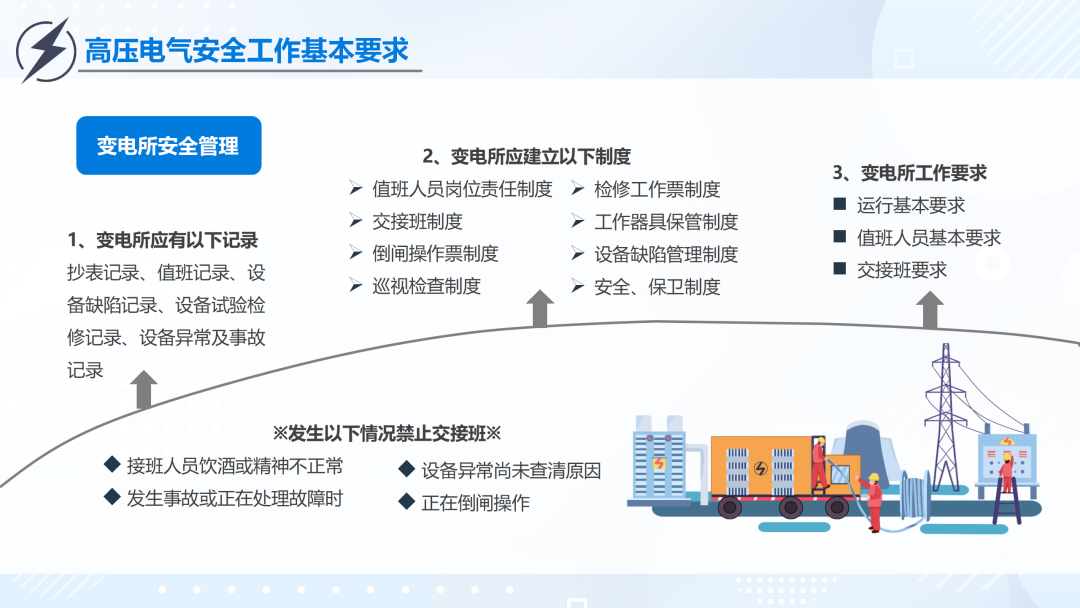 高压电气安全工作基本要求

变电所安全管理

1、变电所应有以下记录

抄表记录、值班记录、设备缺陷记录、设备试验检修记录、设备异常及事故记录

2、变电所应建立以下制度

➢ 值班人员岗位责任制度
➢ 交接班制度
➢ 倒闸操作票制度
➢ 巡视检查制度

➢ 检修工作票制度
➢ 工作器具保管制度
➢ 设备缺陷管理制度
➢ 安全、保卫制度

3、变电所工作要求

■ 运行基本要求
■ 值班人员基本要求
■ 交接班要求

※发生以下情况禁止交接班※

◆ 接班人员饮酒或精神不正常
◆ 发生事故或正在处理故障时

◆ 设备异常尚未查清原因
◆ 正在倒闸操作